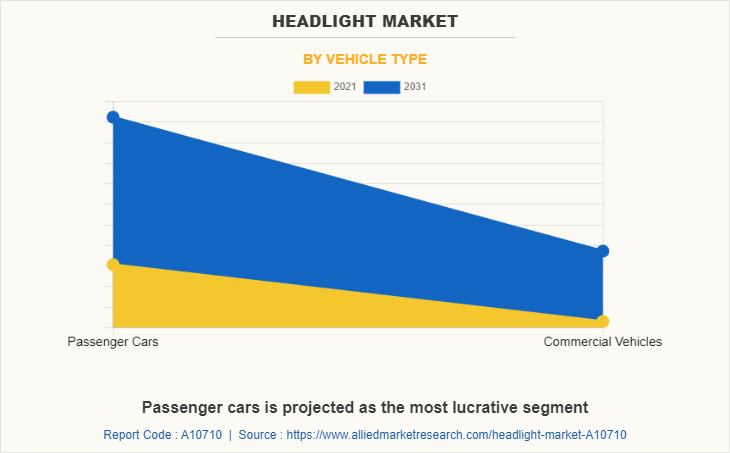 HEADLIGHT MARKET

BY VEHICLE TYPE

2021 2031

Passenger Cars

Commercial Vehicles

Passenger cars is projected as the most lucrative segment

Report Code : A10710 | Source : https://www.alliedmarketresearch.com/headlight-market-A10710